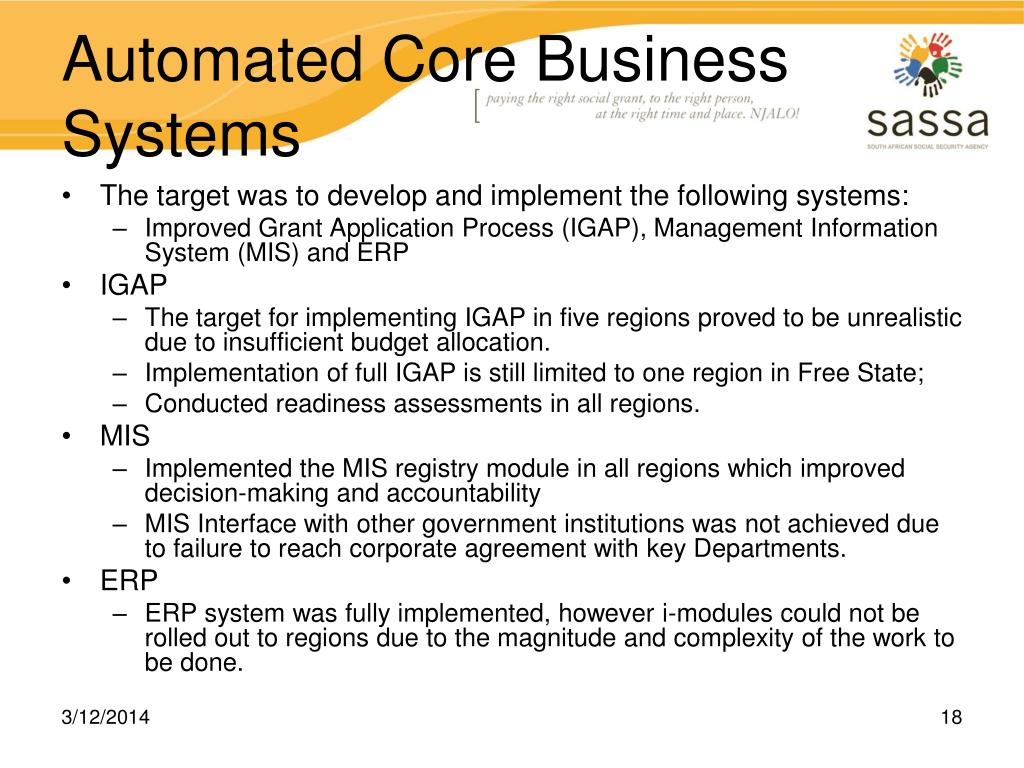 Automated Core Business Systems

[ paying the right social grant, to the right person, at the right time and place. NJALO!

sassa
SOUTH AFRICAN SOCIAL SECURITY AGENCY

• The target was to develop and implement the following systems:
– Improved Grant Application Process (IGAP), Management Information System (MIS) and ERP
• IGAP
– The target for implementing IGAP in five regions proved to be unrealistic due to insufficient budget allocation.
– Implementation of full IGAP is still limited to one region in Free State;
– Conducted readiness assessments in all regions.
• MIS
– Implemented the MIS registry module in all regions which improved decision-making and accountability
– MIS Interface with other government institutions was not achieved due to failure to reach corporate agreement with key Departments.
• ERP
– ERP system was fully implemented, however i-modules could not be rolled out to regions due to the magnitude and complexity of the work to be done.

3/12/2014

18